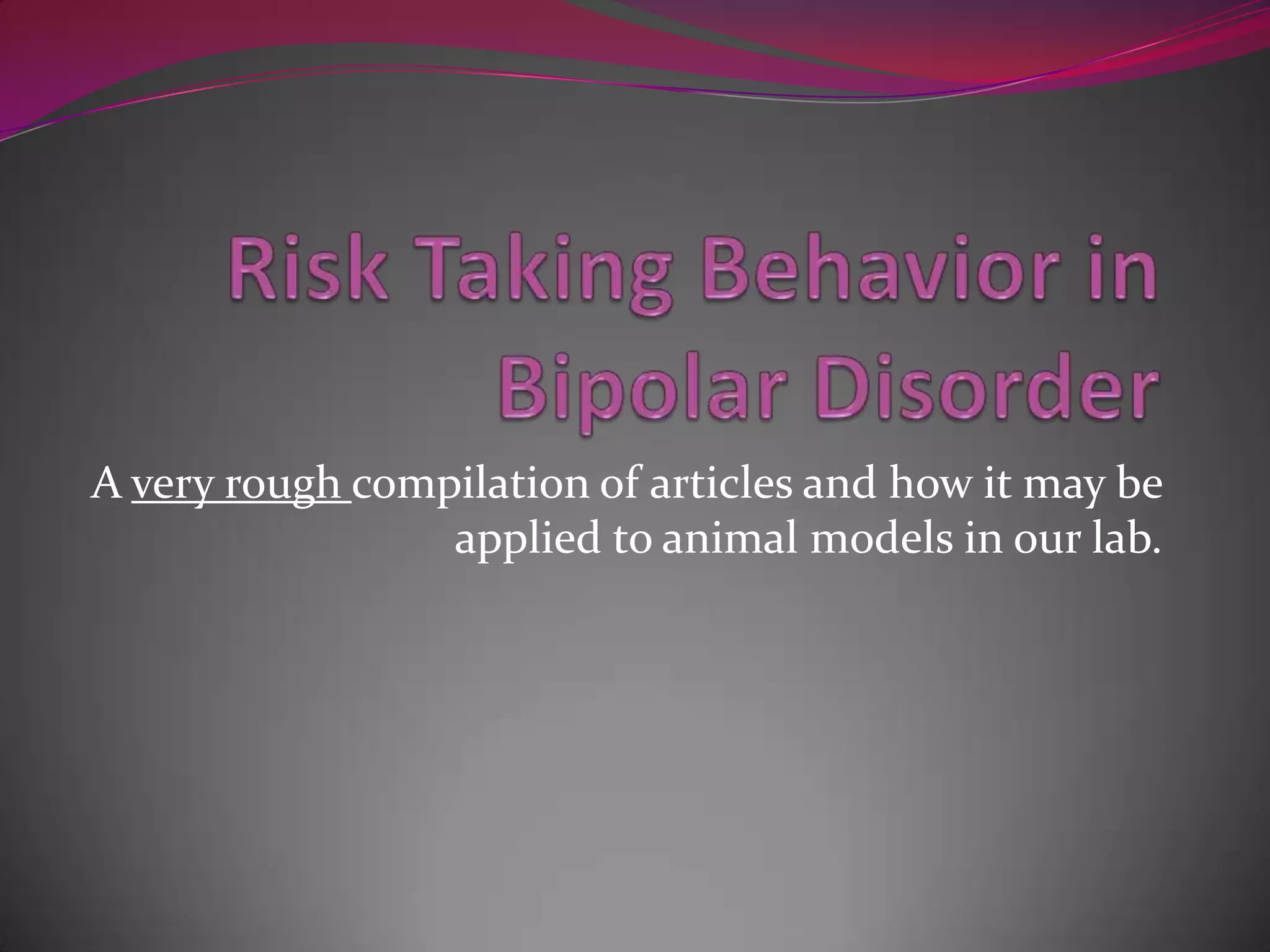 Risk Taking Behavior in Bipolar Disorder

A very rough compilation of articles and how it may be applied to animal models in our lab.